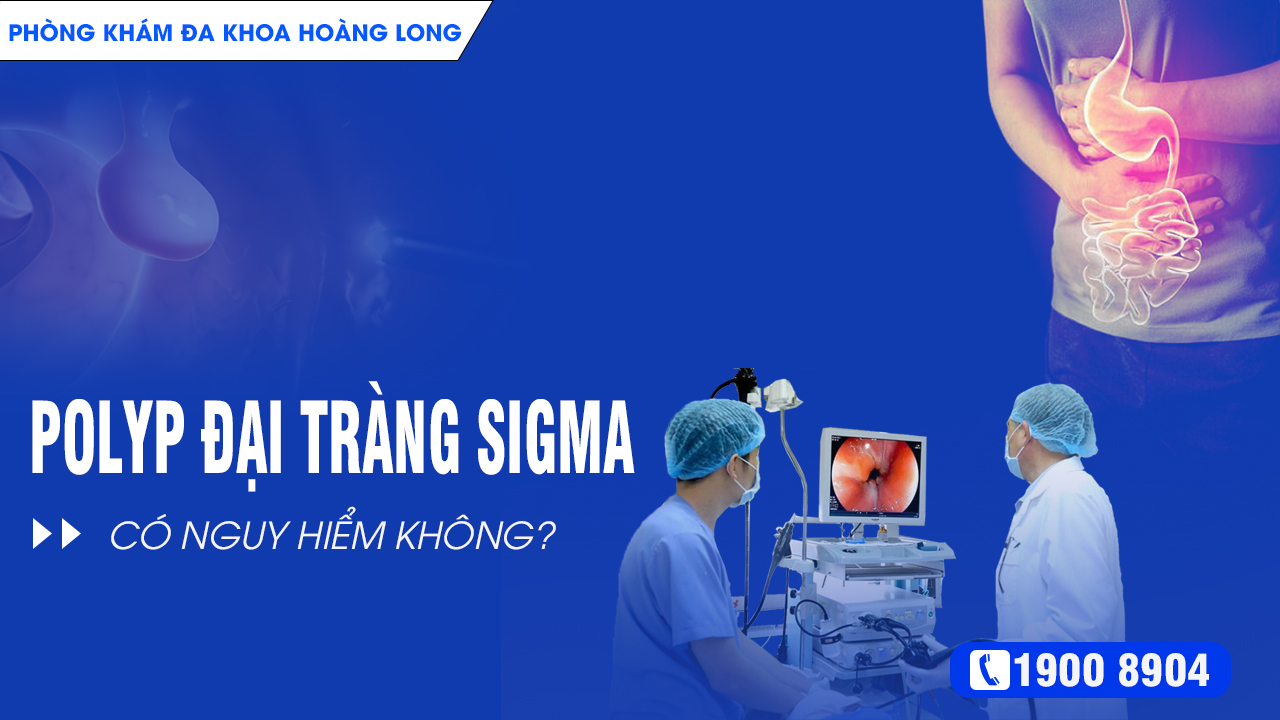 PHÒNG KHÁM ĐA KHOA HOÀNG LONG

POLYP ĐẠI TRÀNG SIGMA

CÓ NGUY HIỂM KHÔNG?

1900 8904